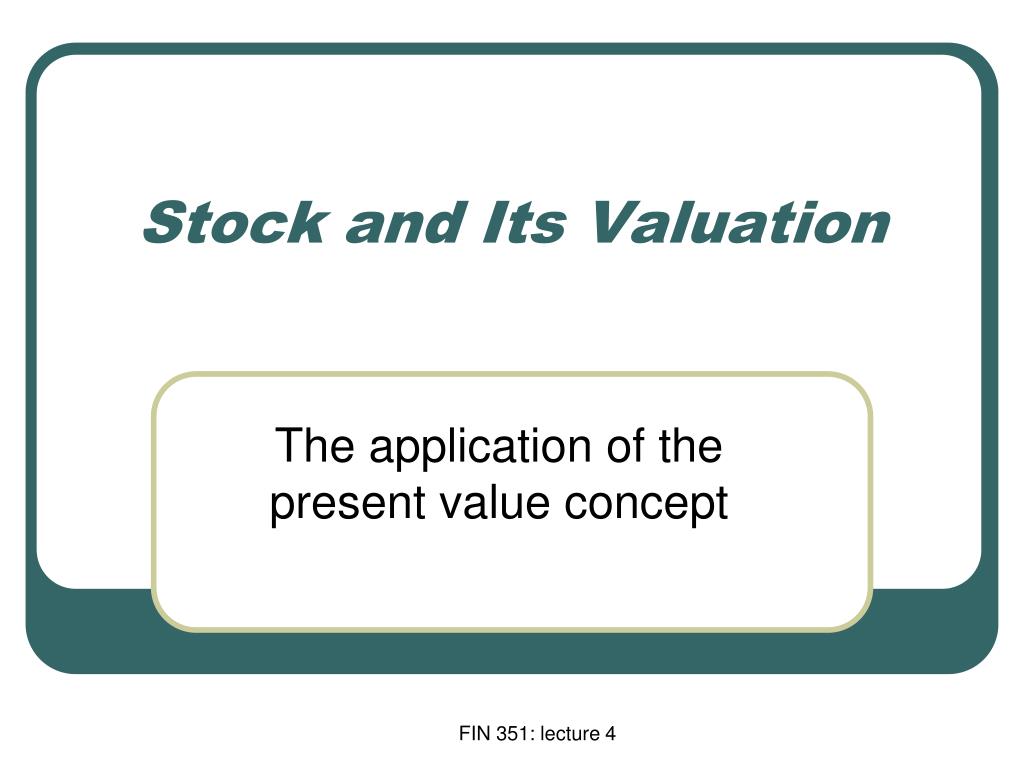 Stock and Its Valuation

The application of the present value concept

FIN 351: lecture 4